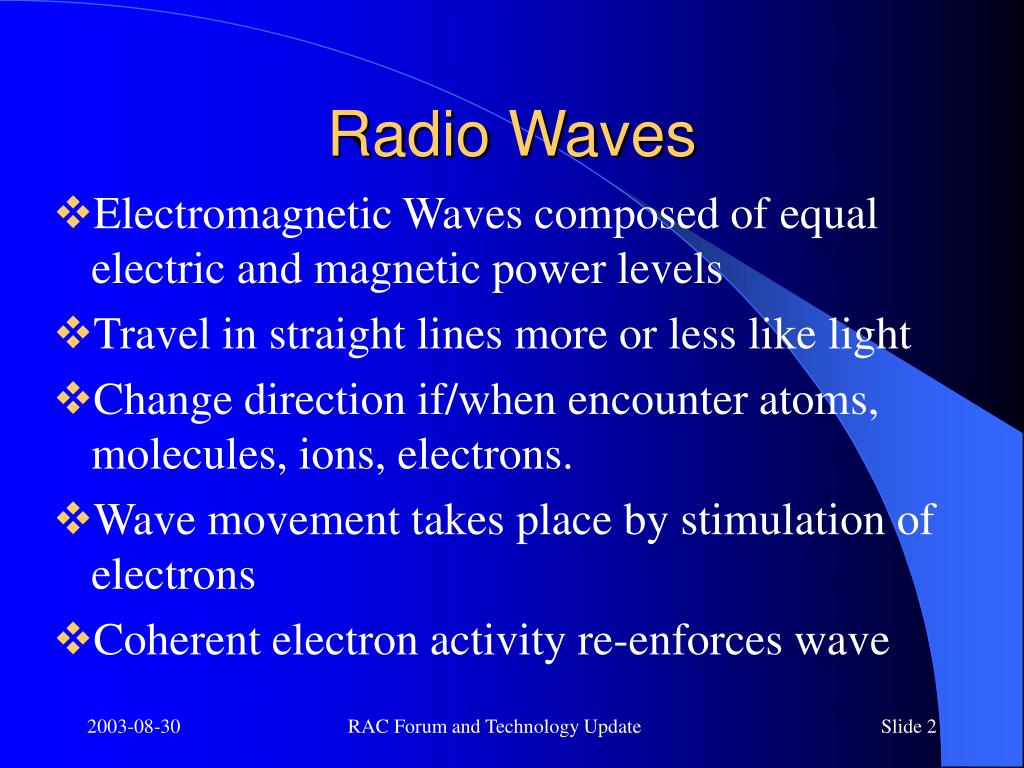 Radio Waves

❖Electromagnetic Waves composed of equal electric and magnetic power levels

❖Travel in straight lines more or less like light

❖Change direction if/when encounter atoms, molecules, ions, electrons.

❖Wave movement takes place by stimulation of electrons

❖Coherent electron activity re-enforces wave

2003-08-30

RAC Forum and Technology Update

Slide 2